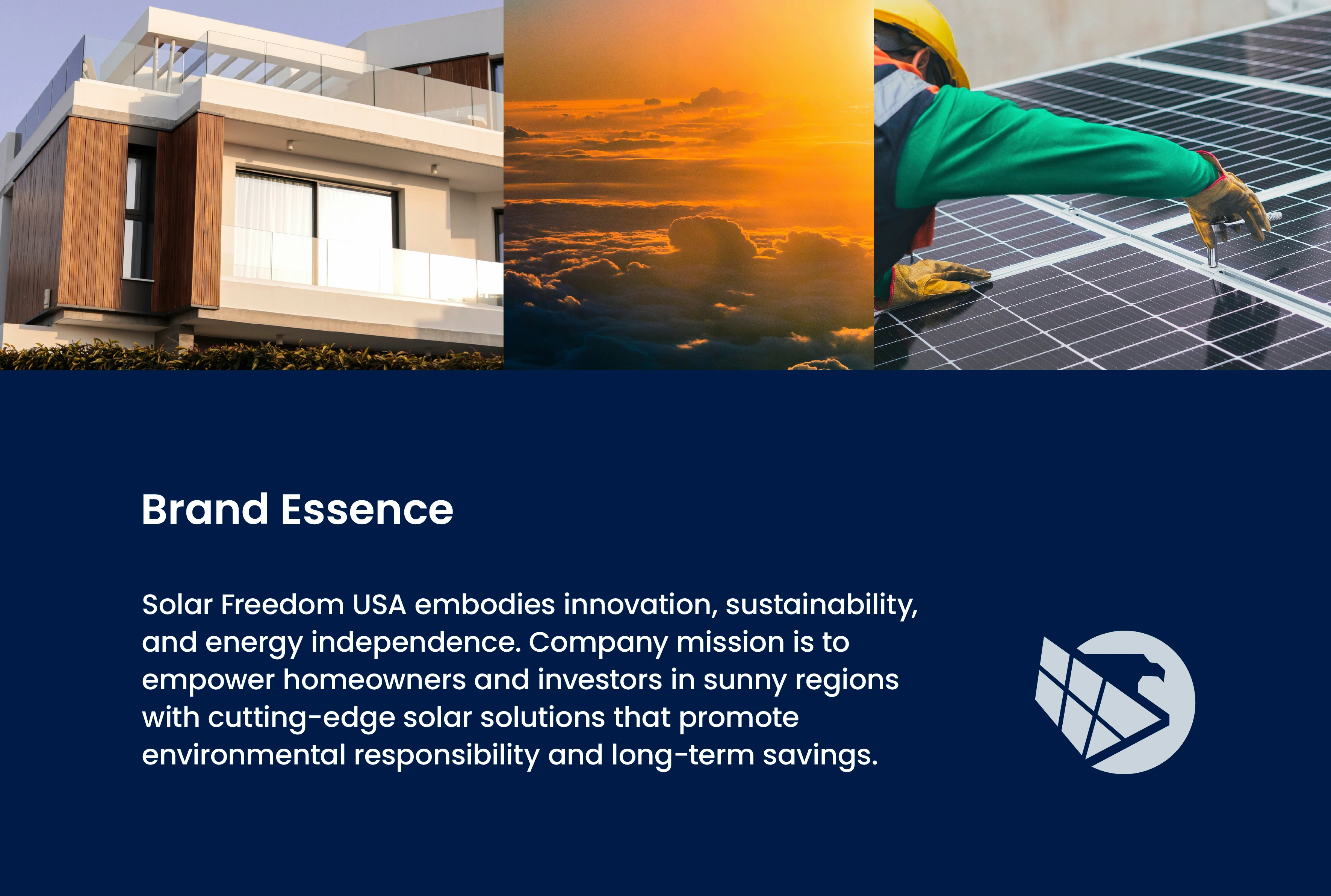 Brand Essence

Solar Freedom USA embodies innovation, sustainability, and energy independence. Company mission is to empower homeowners and investors in sunny regions with cutting-edge solar solutions that promote environmental responsibility and long-term savings.